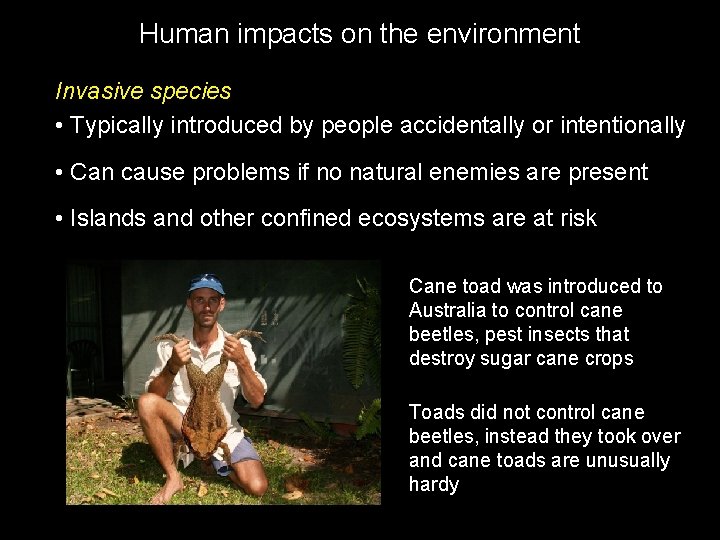 Human impacts on the environment

Invasive species

• Typically introduced by people accidentally or intentionally

• Can cause problems if no natural enemies are present

• Islands and other confined ecosystems are at risk

Cane toad was introduced to Australia to control cane beetles, pest insects that destroy sugar cane crops

Toads did not control cane beetles, instead they took over and cane toads are unusually hardy